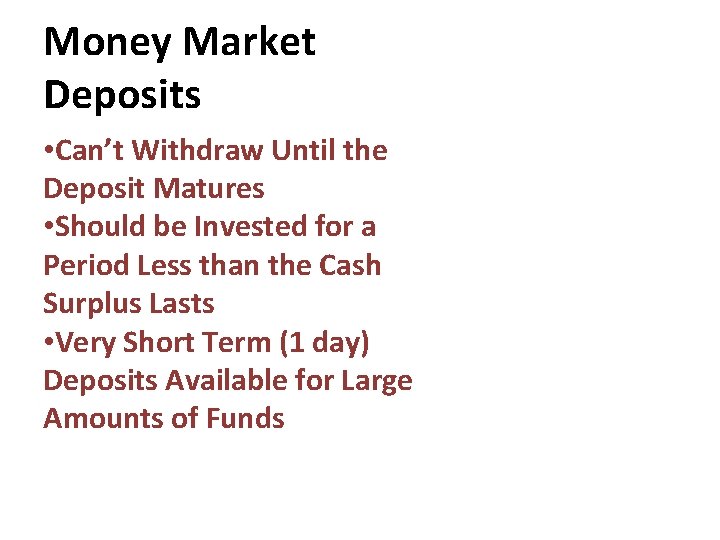 Money Market Deposits

•Can’t Withdraw Until the Deposit Matures
•Should be Invested for a Period Less than the Cash Surplus Lasts
•Very Short Term (1 day) Deposits Available for Large Amounts of Funds